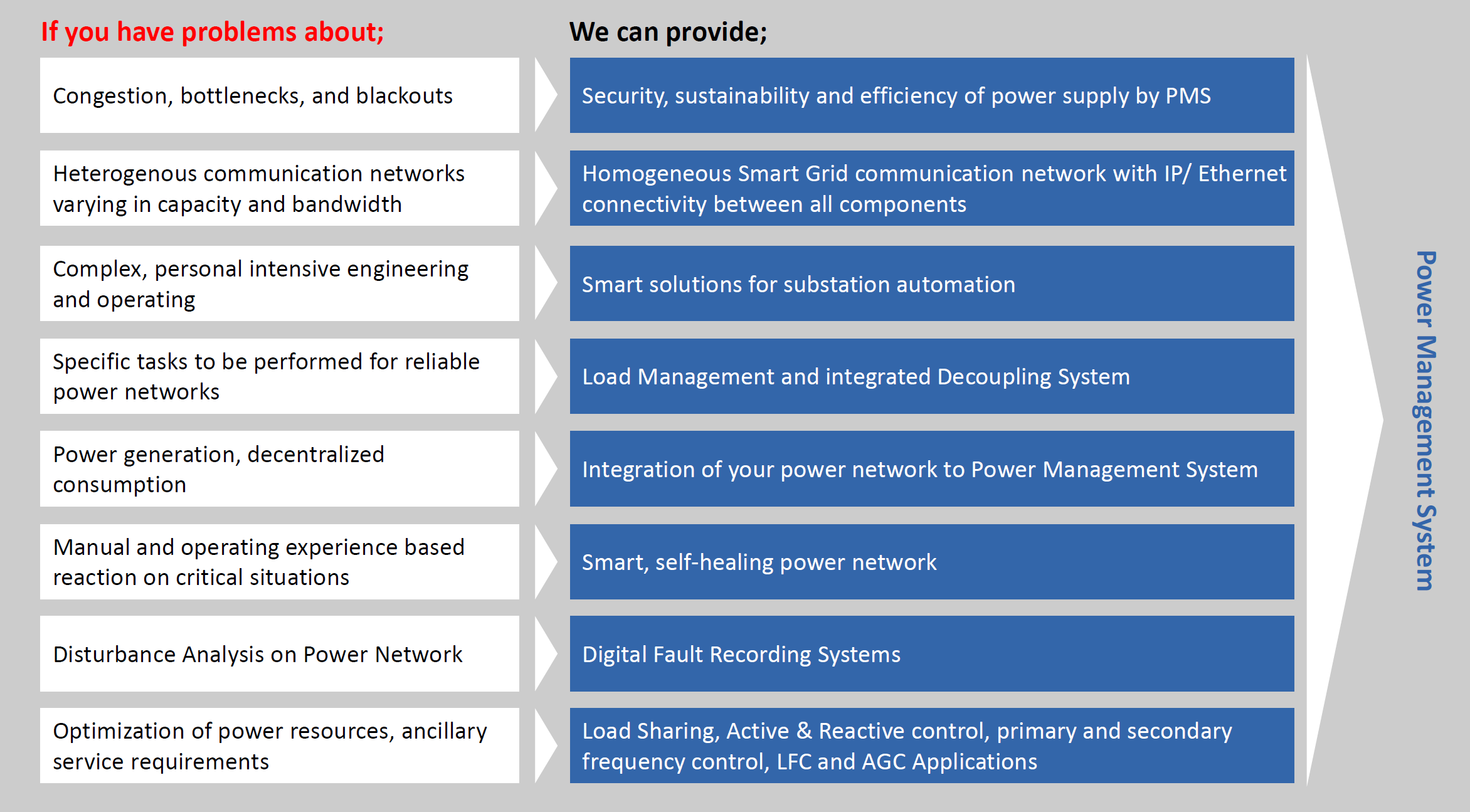 If you have problems about;

Congestion, bottlenecks, and blackouts

Heterogenous communication networks varying in capacity and bandwidth

Complex, personal intensive engineering and operating

Specific tasks to be performed for reliable power networks

Power generation, decentralized consumption

Manual and operating experience based reaction on critical situations

Disturbance Analysis on Power Network

Optimization of power resources, ancillary service requirements

We can provide;

Security, sustainability and efficiency of power supply by PMS

Homogeneous Smart Grid communication network with IP/ Ethernet connectivity between all components

Smart solutions for substation automation

Load Management and integrated Decoupling System

Integration of your power network to Power Management System

Smart, self-healing power network

Digital Fault Recording Systems

Load Sharing, Active & Reactive control, primary and secondary frequency control, LFC and AGC Applications

Power Management System